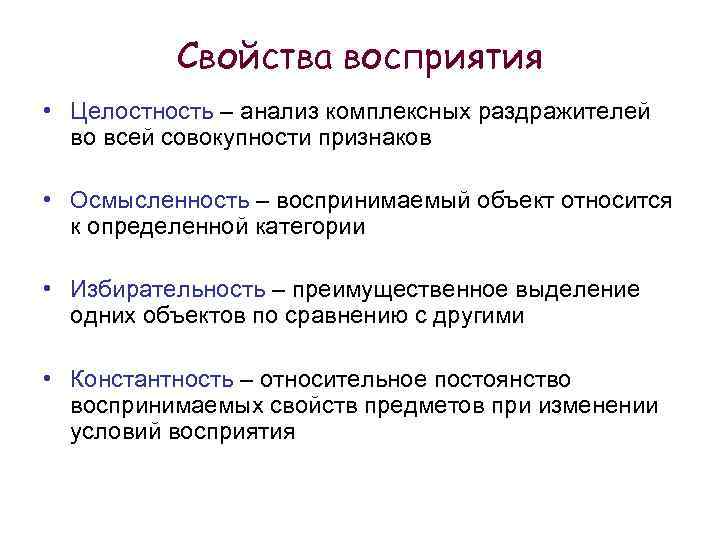 Свойства восприятия

• Целостность – анализ комплексных раздражителей во всей совокупности признаков

• Осмысленность – воспринимаемый объект относится к определенной категории

• Избирательность – преимущественное выделение одних объектов по сравнению с другими

• Константность – относительное постоянство воспринимаемых свойств предметов при изменении условий восприятия